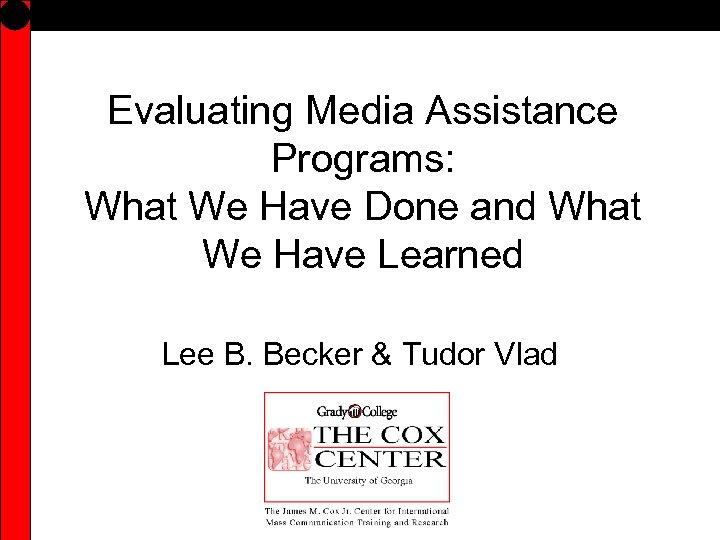 Evaluating Media Assistance Programs:
What We Have Done and What We Have Learned

Lee B. Becker & Tudor Vlad

Grady College
THE COX CENTER
The University of Georgia

The James M. Cox Jr. Center for International Mass Communication Training and Research